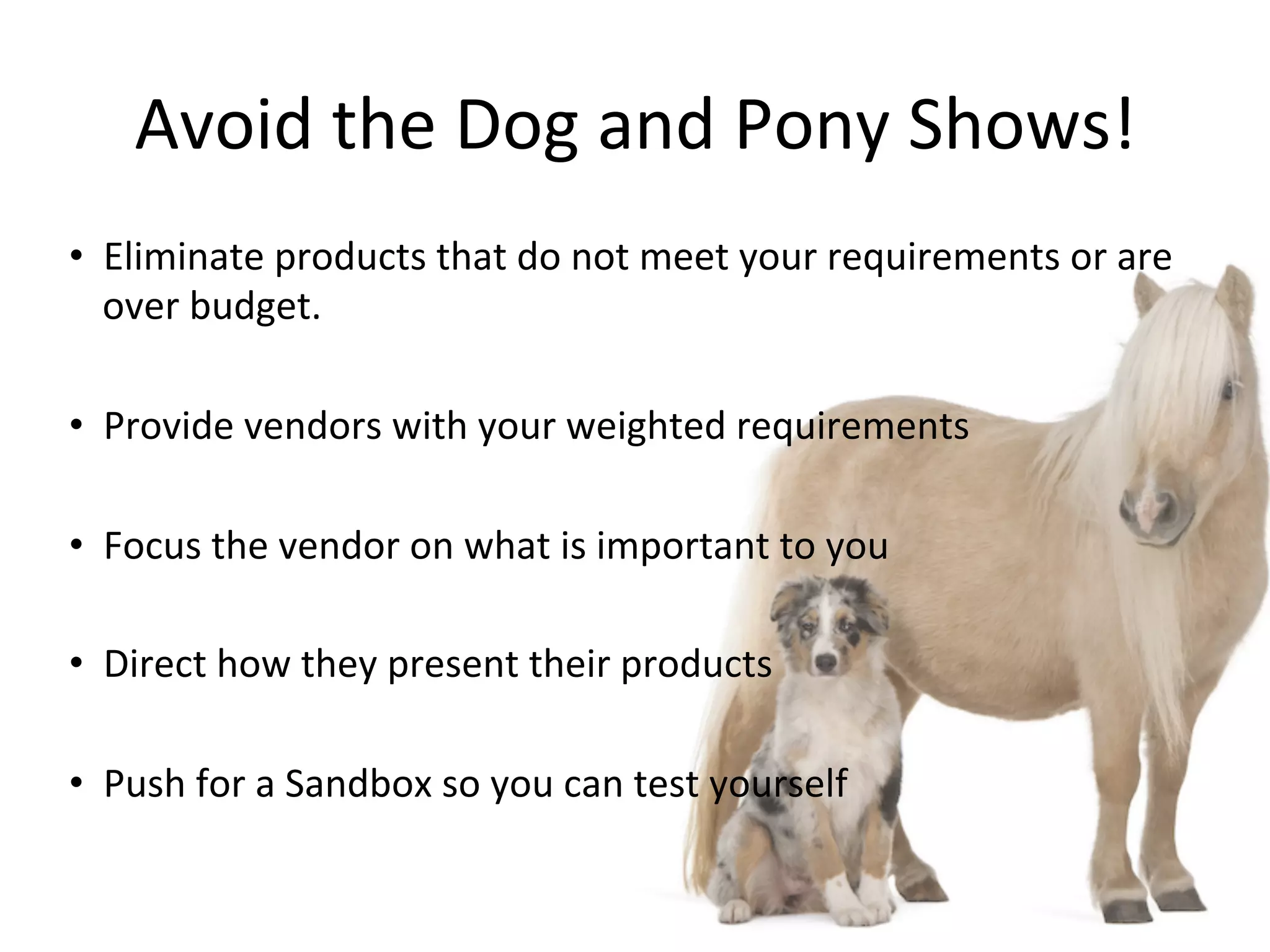 Avoid the Dog and Pony Shows!

• Eliminate products that do not meet your requirements or are over budget.

• Provide vendors with your weighted requirements

• Focus the vendor on what is important to you

• Direct how they present their products

• Push for a Sandbox so you can test yourself